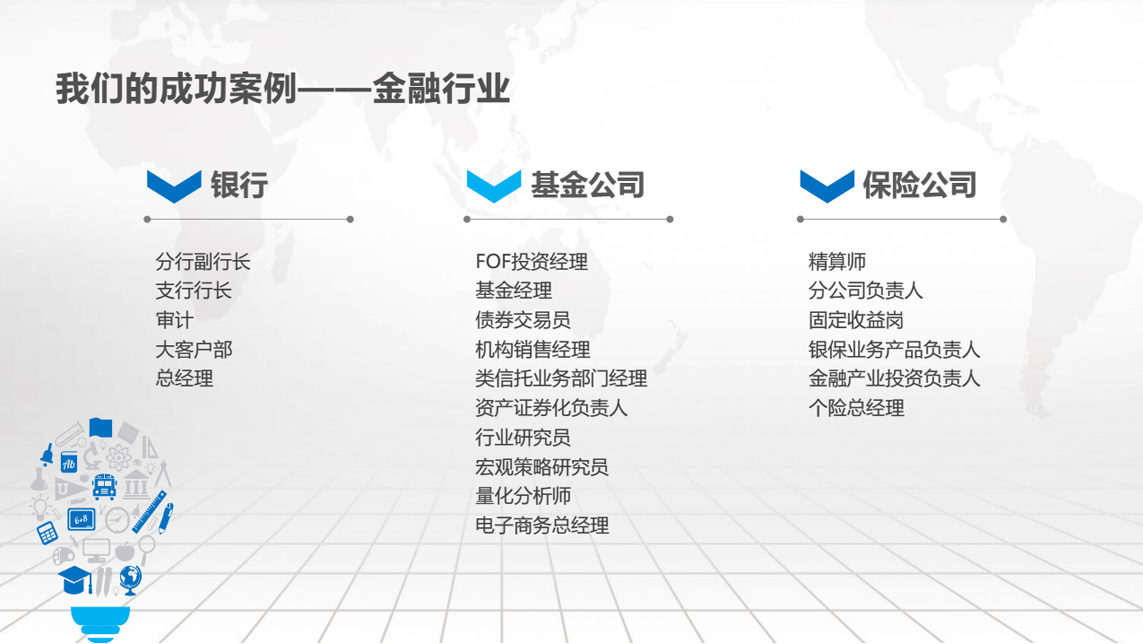 我们的成功案例——金融行业

银行

分行副行长
支行行长
审计
大客户部
总经理

基金公司

FOF投资经理
基金经理
债券交易员
机构销售经理
类信托业务部门经理
资产证券化负责人
行业研究员
宏观策略研究员
量化分析师
电子商务总经理

保险公司

精算师
分公司负责人
固定收益岗
银保业务产品负责人
金融产业投资负责人
个险总经理

Ab
6+8